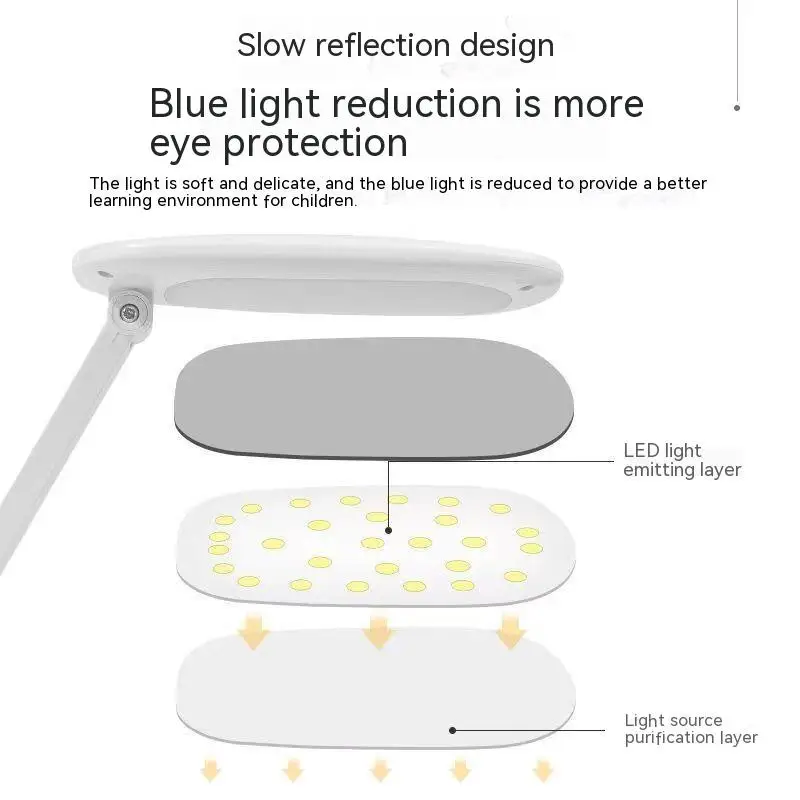 Slow reflection design

Blue light reduction is more eye protection

The light is soft and delicate, and the blue light is reduced to provide a better learning environment for children.

LED light emitting layer

Light source purification layer